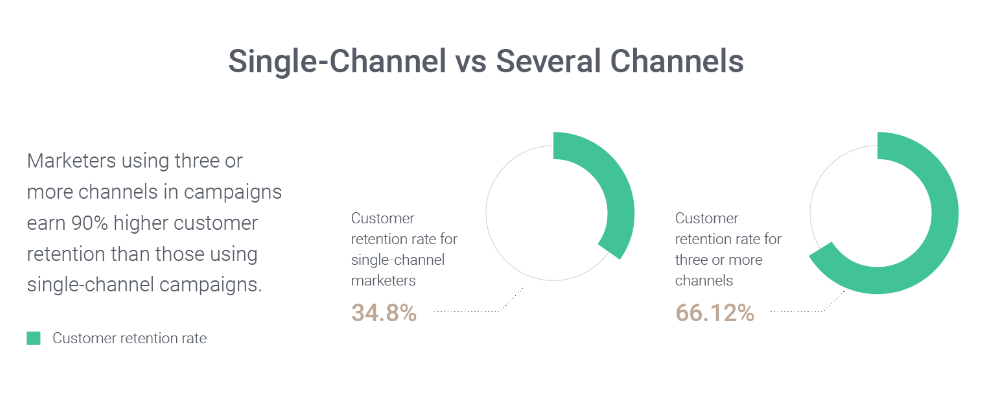 Single-Channel vs Several Channels

Marketers using three or more channels in campaigns earn 90% higher customer retention than those using single-channel campaigns.

Customer retention rate

Customer retention rate for single-channel marketers
34.8%

Customer retention rate for three or more channels
66.12%